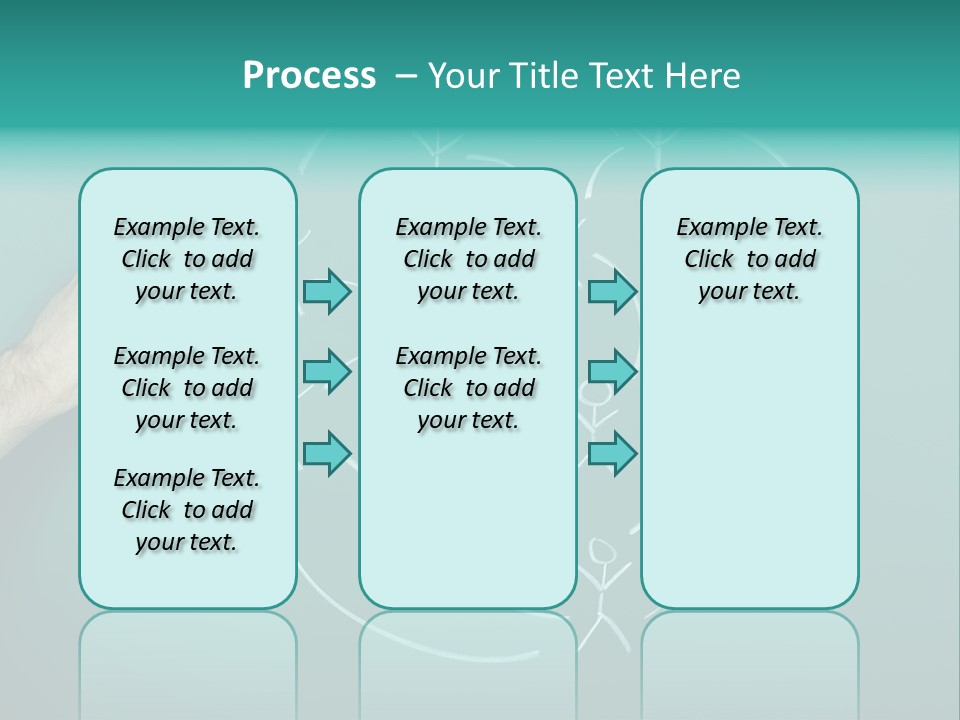 Process – Your Title Text Here

Example Text. Click to add your text.

Example Text. Click to add your text.

Example Text. Click to add your text.

Example Text. Click to add your text.

Example Text. Click to add your text.

Example Text. Click to add your text.